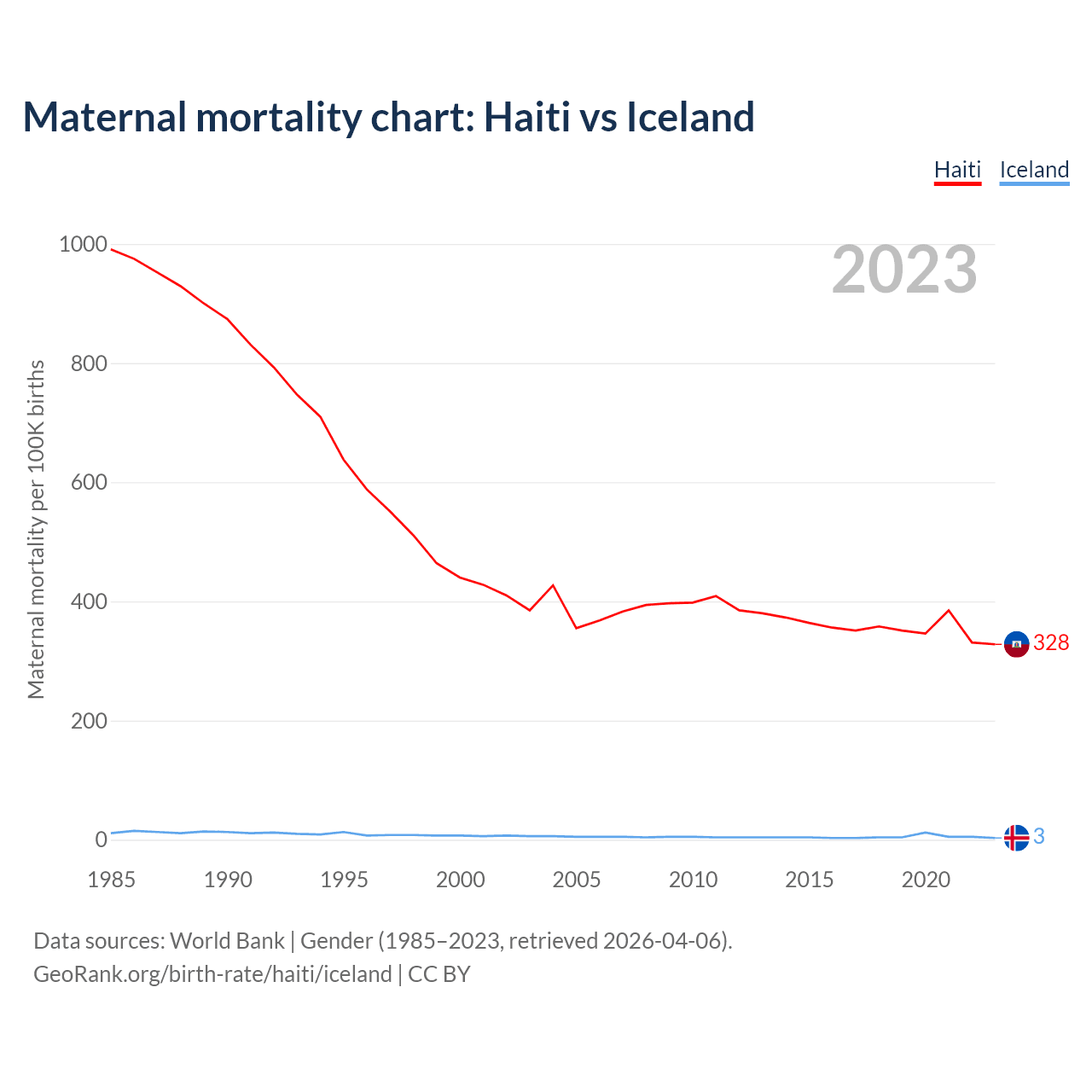 Maternal mortality chart: Haiti vs Iceland

Haiti Iceland

2023

Maternal mortality per 100K births

1000
800
600
400
200
0

328
3

1985 1990 1995 2000 2005 2010 2015 2020

Data sources: World Bank | Gender (1985–2023, retrieved 2026-04-06).
GeoRank.org/birth-rate/haiti/iceland | CC BY